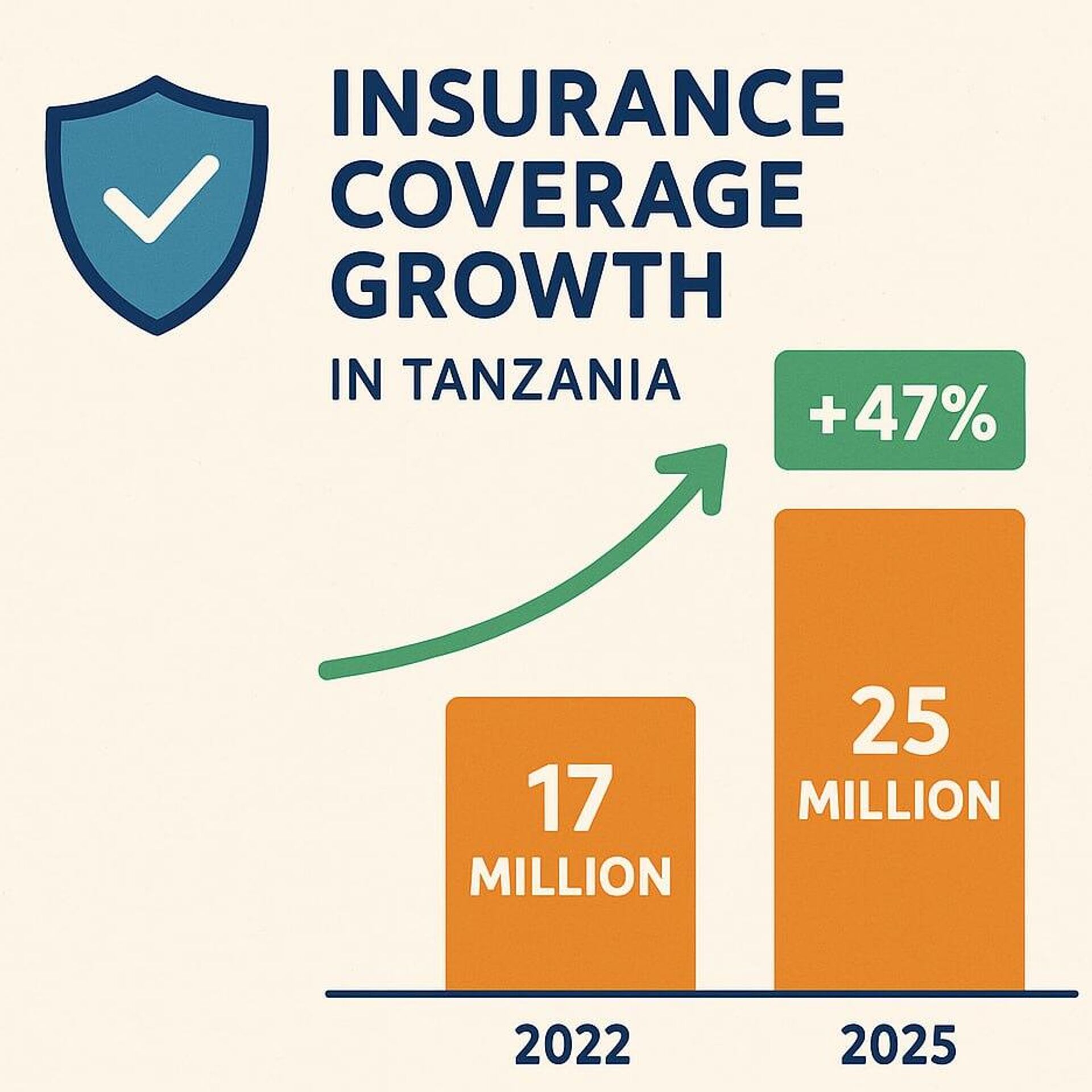 INSURANCE COVERAGE GROWTH

IN TANZANIA

+47%

17 MILLION

25 MILLION

2022

2025